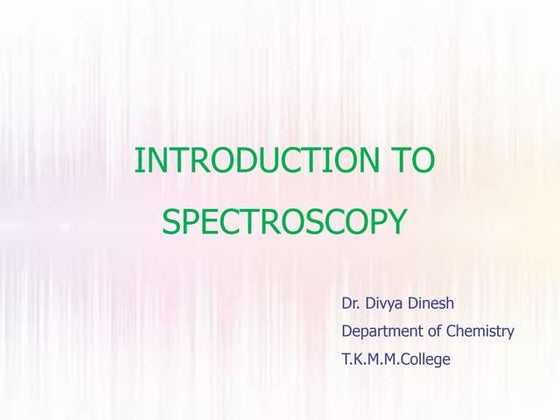 INTRODUCTION TO SPECTROSCOPY

Dr. Divya Dinesh
Department of Chemistry
T.K.M.M.College